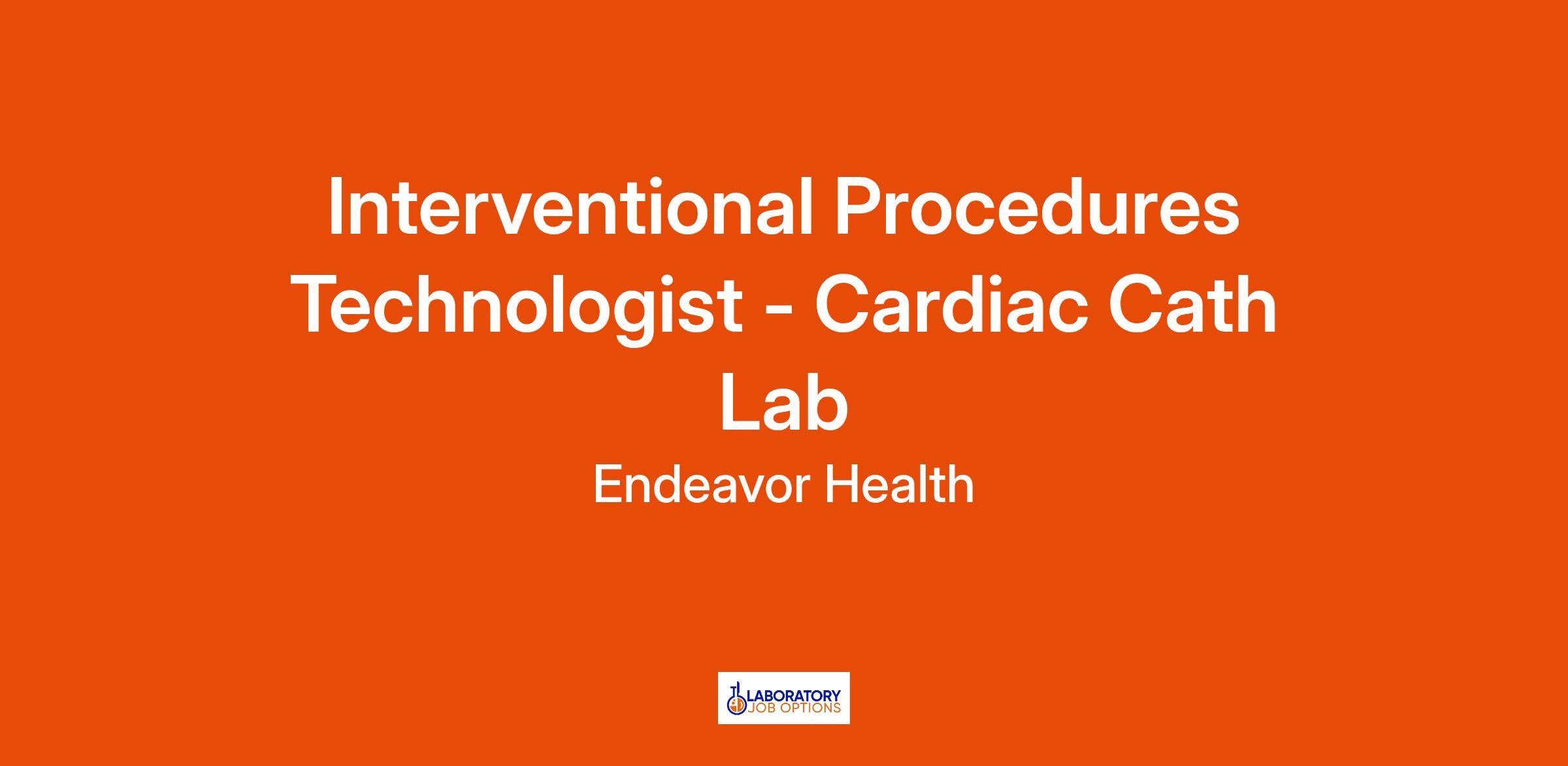 Interventional Procedures Technologist - Cardiac Cath Lab

Endeavor Health

LABORATORY
JOB OPTIONS